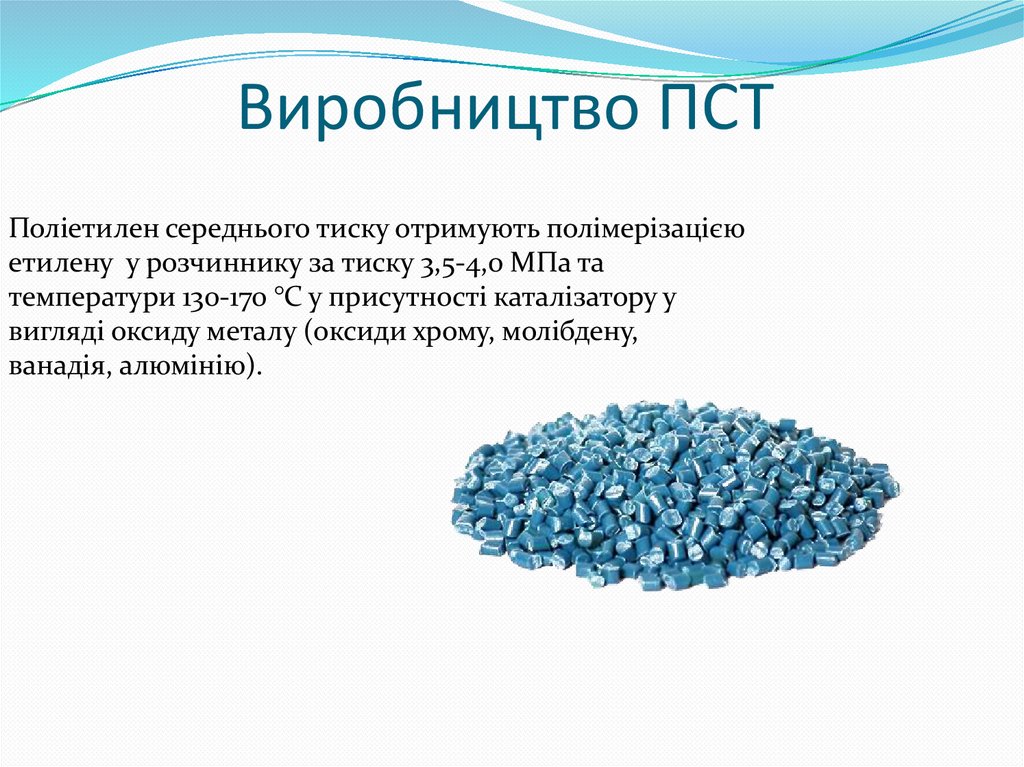 Виробництво ПСТ

Поліетилен середнього тиску отримують полімерізацією етилену у розчиннику за тиску 3,5-4,0 МПа та температури 130-170 °С у присутності каталізатору у вигляді оксиду металу (оксиди хрому, молібдену, ванадія, алюмінію).